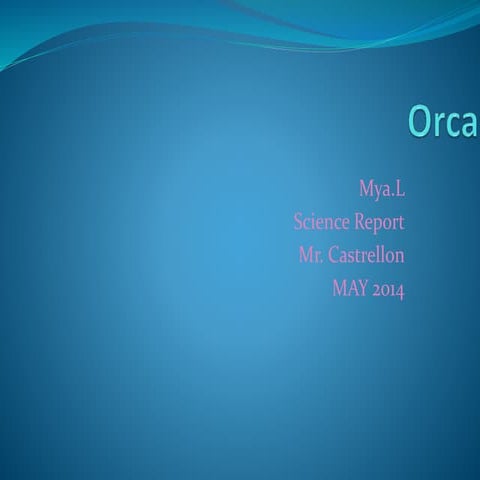 Orca

Mya.L
Science Report
Mr. Castrellon
MAY 2014